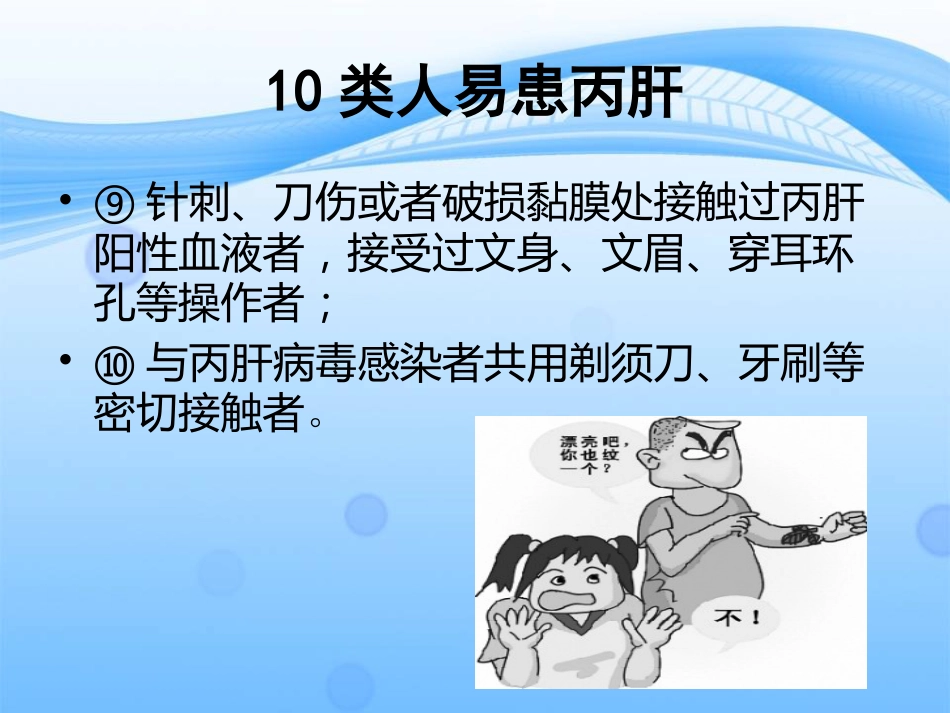 10 类人易患丙肝

• ⑨ 针刺、刀伤或者破损黏膜处接触过丙肝阳性血液者，接受过文身、文眉、穿耳环孔等操作者；

• ⑩ 与丙肝病毒感染者共用剃须刀、牙刷等密切接触者。

漂亮吧，你也纹一个？

不！